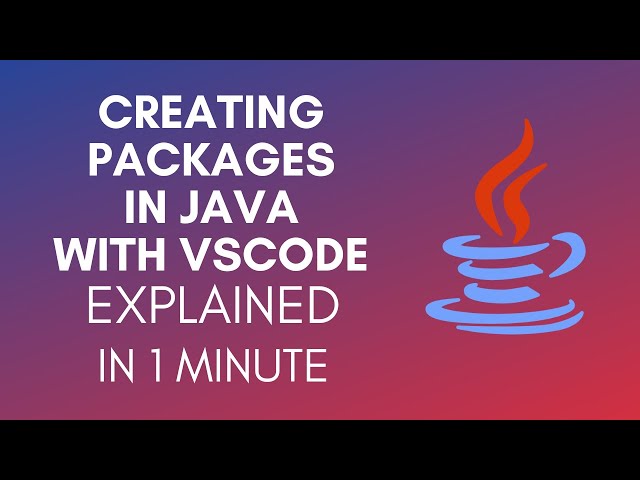 CREATING PACKAGES IN JAVA WITH VSCODE

EXPLAINED

IN 1 MINUTE